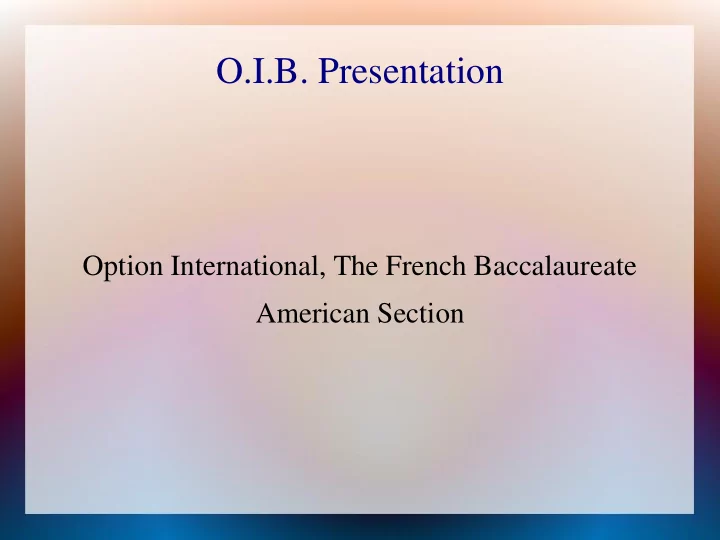 O.I.B. Presentation

Option International, The French Baccalaureate

American Section